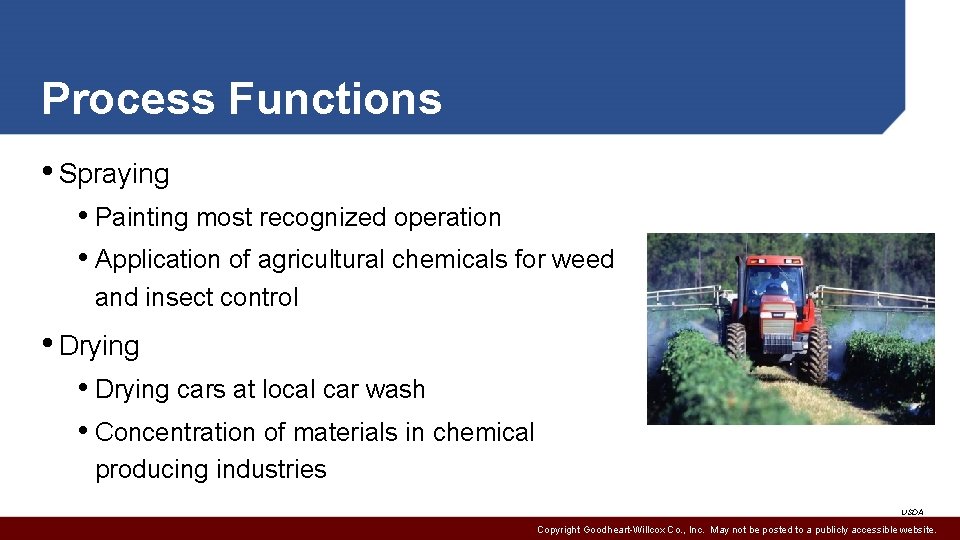 Process Functions

• Spraying

• Painting most recognized operation

• Application of agricultural chemicals for weed and insect control

• Drying

• Drying cars at local car wash

• Concentration of materials in chemical producing industries

USDA

Copyright Goodheart-Willcox Co., Inc. May not be posted to a publicly accessible website.